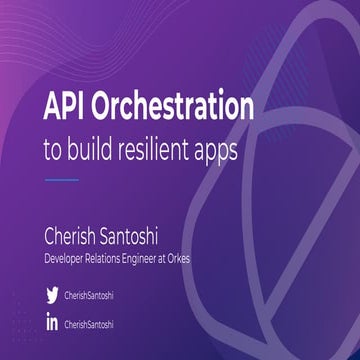 API Orchestration
to build resilient apps

Cherish Santoshi
Developer Relations Engineer at Orkes

CherishSantoshi

CherishSantoshi